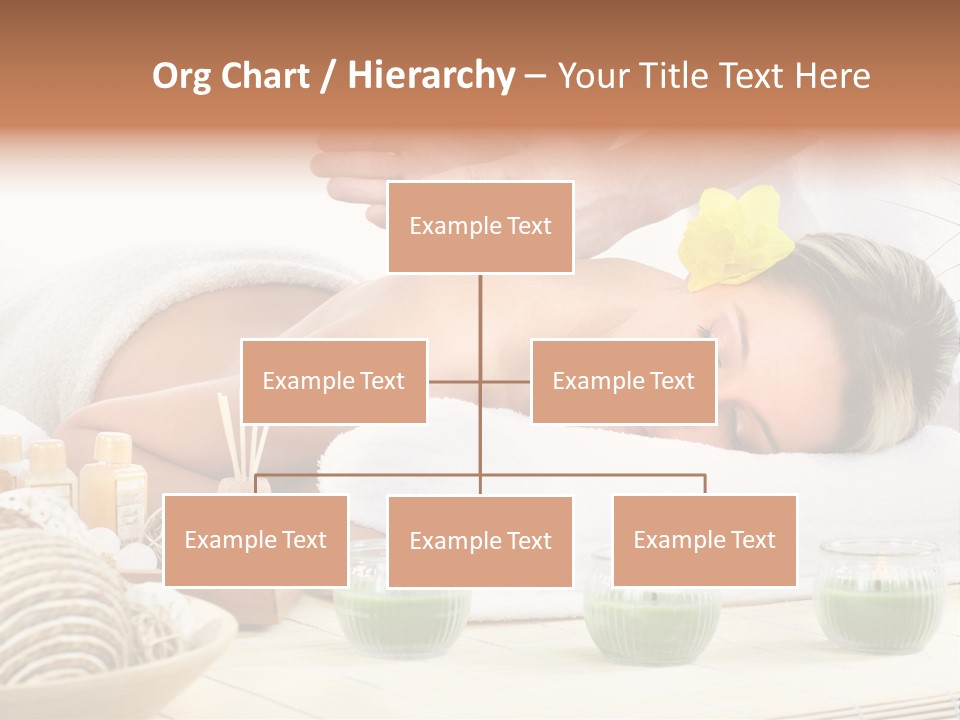 Org Chart / Hierarchy – Your Title Text Here

Example Text

Example Text

Example Text

Example Text

Example Text

Example Text